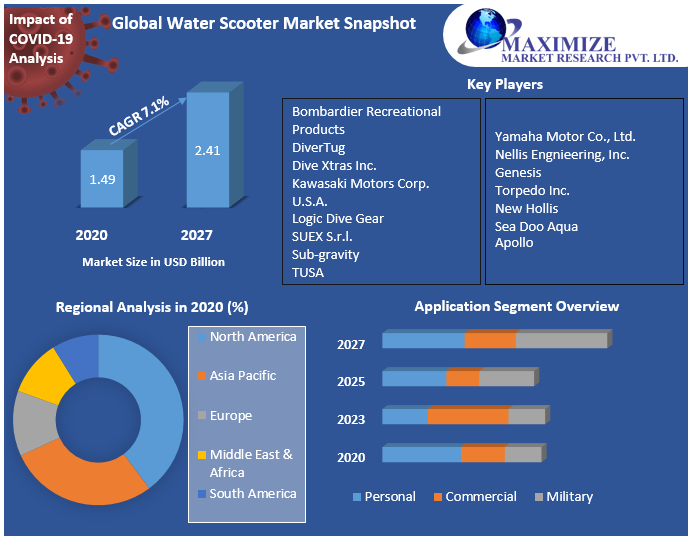 Impact of COVID-19 Analysis

Global Water Scooter Market Snapshot

MAXIMIZE
MARKET RESEARCH PVT. LTD.

CAGR 7.1%

1.49

2.41

2020

2027

Market Size in USD Billion

Key Players

Bombardier Recreational Products
DiverTug
Dive Xtras Inc.
Kawasaki Motors Corp. U.S.A.
Logic Dive Gear
SUEX S.r.l.
Sub-gravity
TUSA

Yamaha Motor Co., Ltd.
Nellis Engnieering, Inc.
Genesis
Torpedo Inc.
New Hollis
Sea Doo Aqua
Apollo

Regional Analysis in 2020 (%)

North America
Asia Pacific
Europe
Middle East & Africa
South America

Application Segment Overview

2027
2025
2023
2020

Personal
Commercial
Military